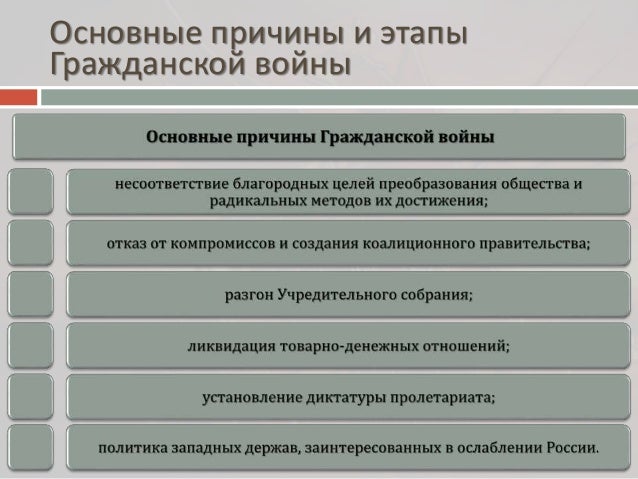 Основные причины и этапы Гражданской войны

Основные причины Гражданской войны

несоответствие благородных целей преобразования общества и радикальных методов их достижения;

отказ от компромиссов и создания коалиционного правительства;

разгон Учредительного собрания;

ликвидация товарно-денежных отношений;

установление диктатуры пролетариата;

политика западных держав, заинтересованных в ослаблении России.